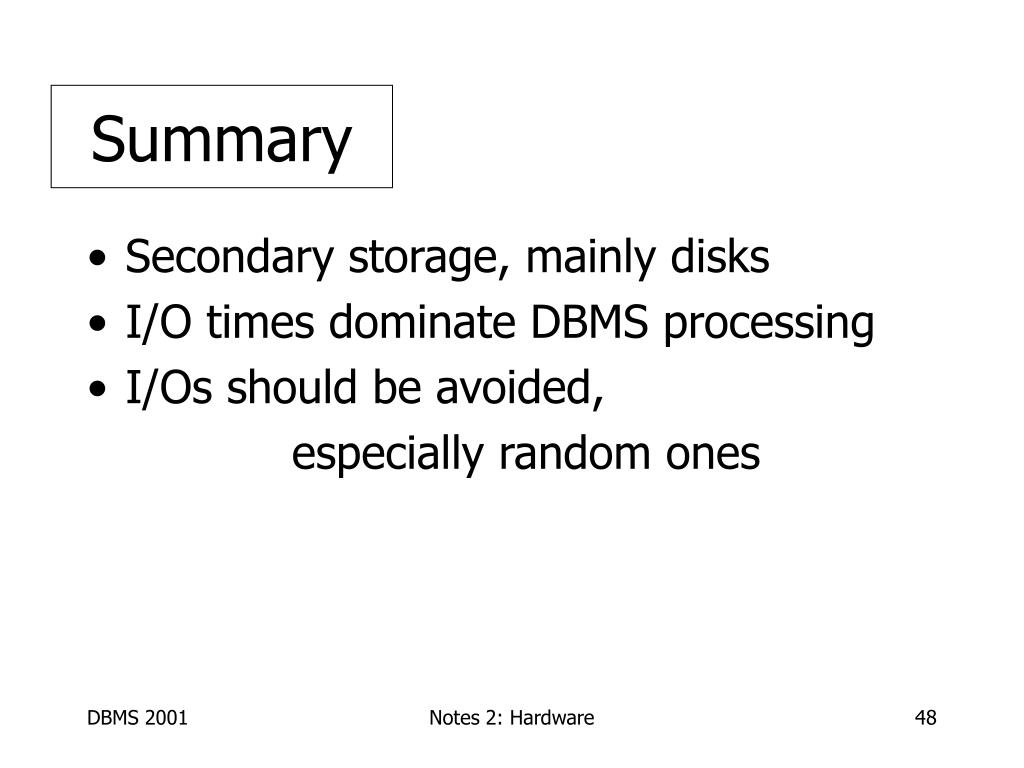 Summary

• Secondary storage, mainly disks
• I/O times dominate DBMS processing
• I/Os should be avoided, especially random ones

DBMS 2001

Notes 2: Hardware

48